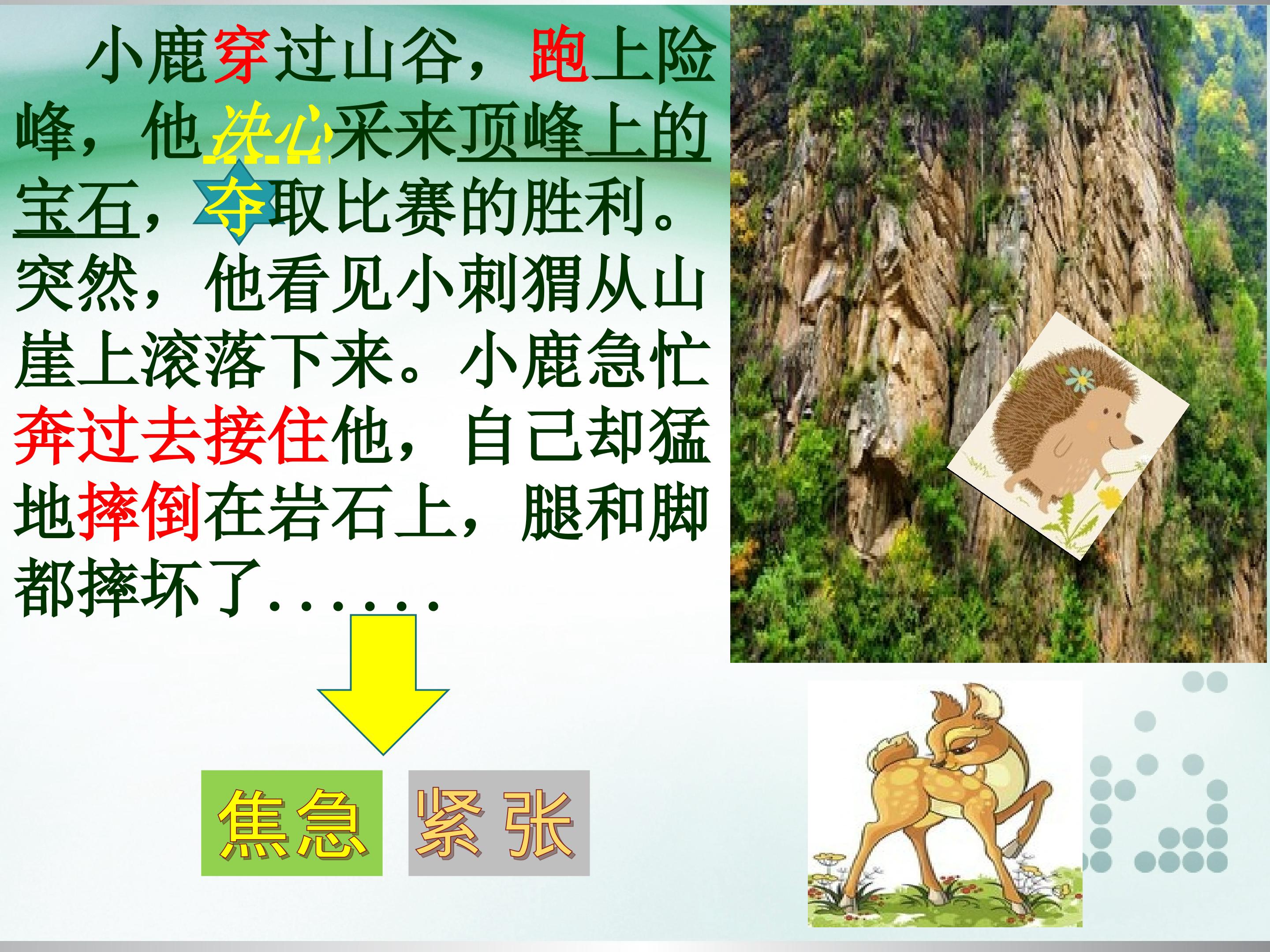 小鹿穿过山谷，跑上险峰，他决心采来顶峰上的宝石，夺取比赛的胜利。突然，他看见小刺猬从山崖上滚落下来。小鹿急忙奔过去接住他，自己却猛地摔倒在岩石上，腿和脚都摔坏了……

焦急 紧张